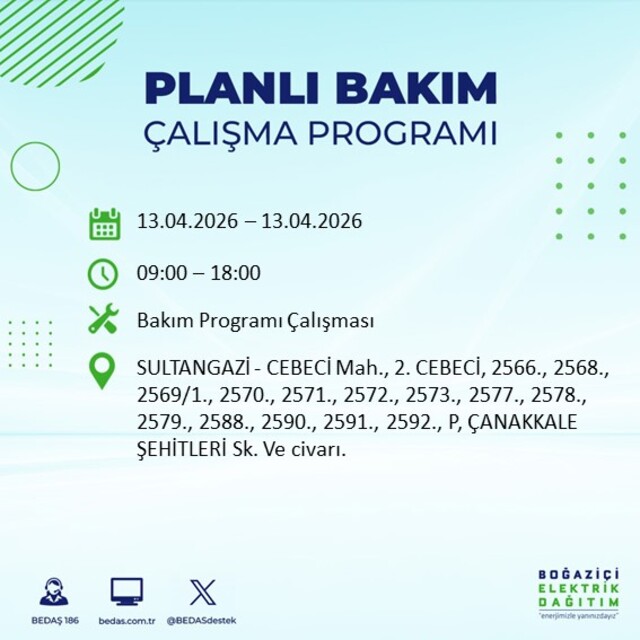 PLANLI BAKIM
ÇALIŞMA PROGRAMI

13.04.2026 – 13.04.2026

09:00 – 18:00

Bakım Programı Çalışması

SULTANGAZİ - CEBECİ Mah., 2. CEBECİ, 2566., 2568., 2569/1., 2570., 2571., 2572., 2573., 2577., 2578., 2579., 2588., 2590., 2591., 2592., P, ÇANAKKALE ŞEHİTLERİ Sk. Ve civarı.

BEDAŞ 186
bedas.com.tr
@BEDASdestek

BOĞAZİÇİ
ELEKTRİK
DAĞITIM
"enerjimizle yanınızdayız"